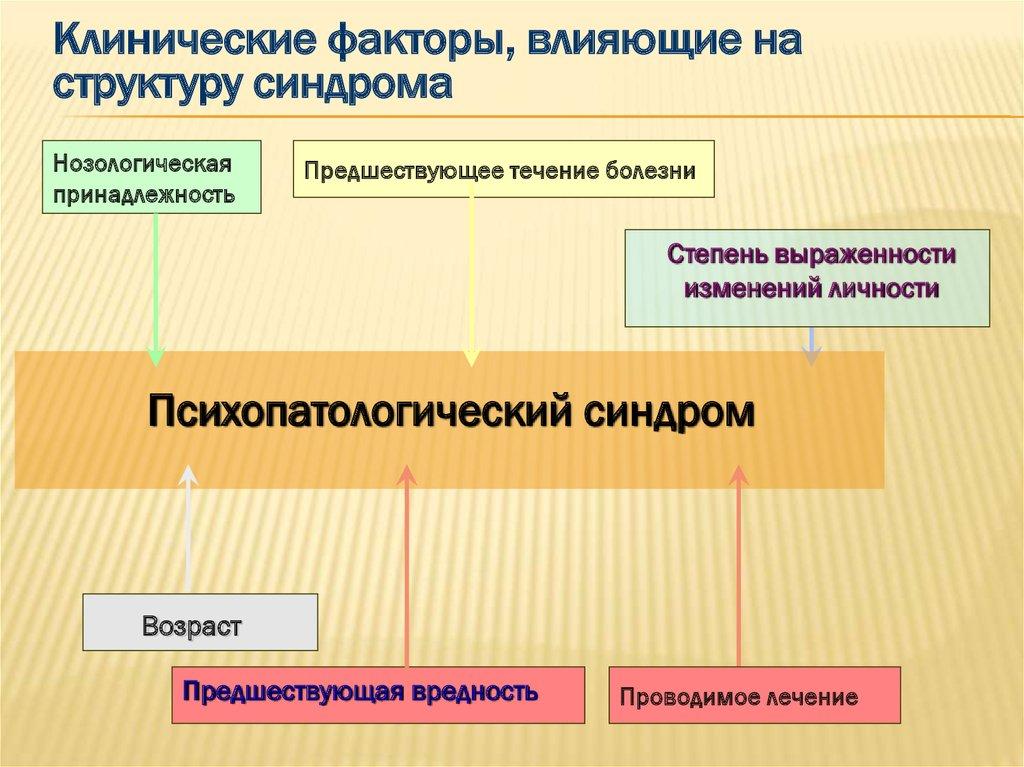 Клинические факторы, влияющие на структуру синдрома

Нозологическая принадлежность

Предшествующее течение болезни

Степень выраженности изменений личности

Психопатологический синдром

Возраст

Предшествующая вредность

Проводимое лечение